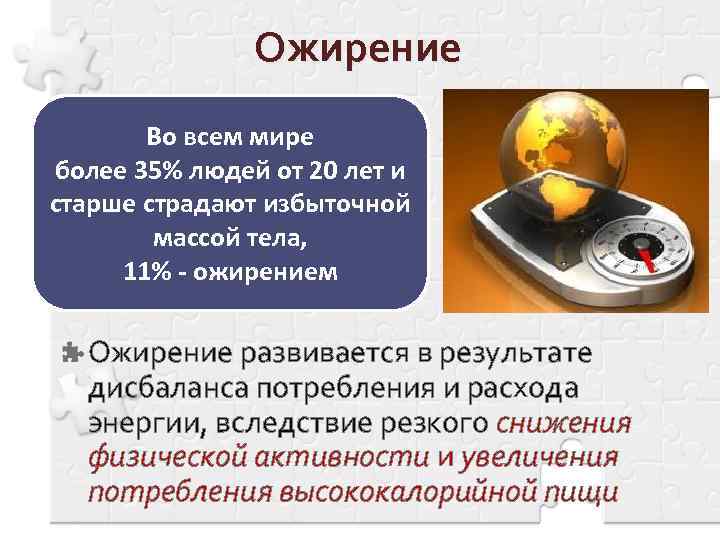 Ожирение

Во всем мире более 35% людей от 20 лет и старше страдают избыточной массой тела, 11% - ожирением

Ожирение развивается в результате дисбаланса потребления и расхода энергии, вследствие резкого снижения физической активности и увеличения потребления высококалорийной пищи